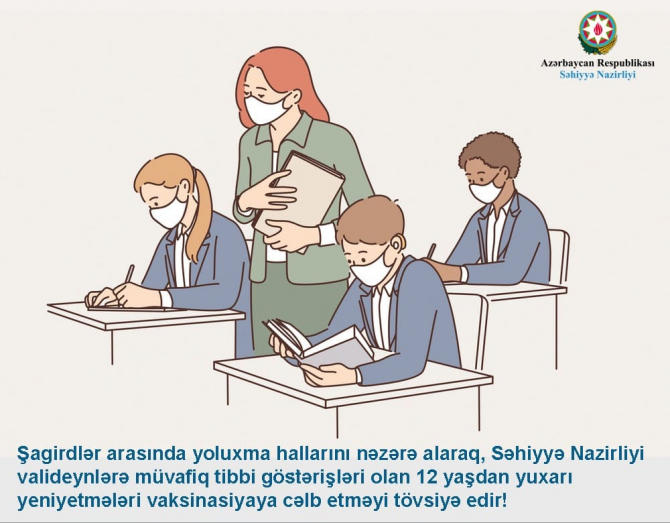 Azərbaycan Respublikası
Səhiyyə Nazirliyi

Şagirdlər arasında yoluxma hallarını nəzərə alaraq, Səhiyyə Nazirliyi valideynlərə müvafiq tibbi göstərişləri olan 12 yaşdan yuxarı yeniyetmələri vaksinasiyaya cəlb etməyi tövsiyə edir!